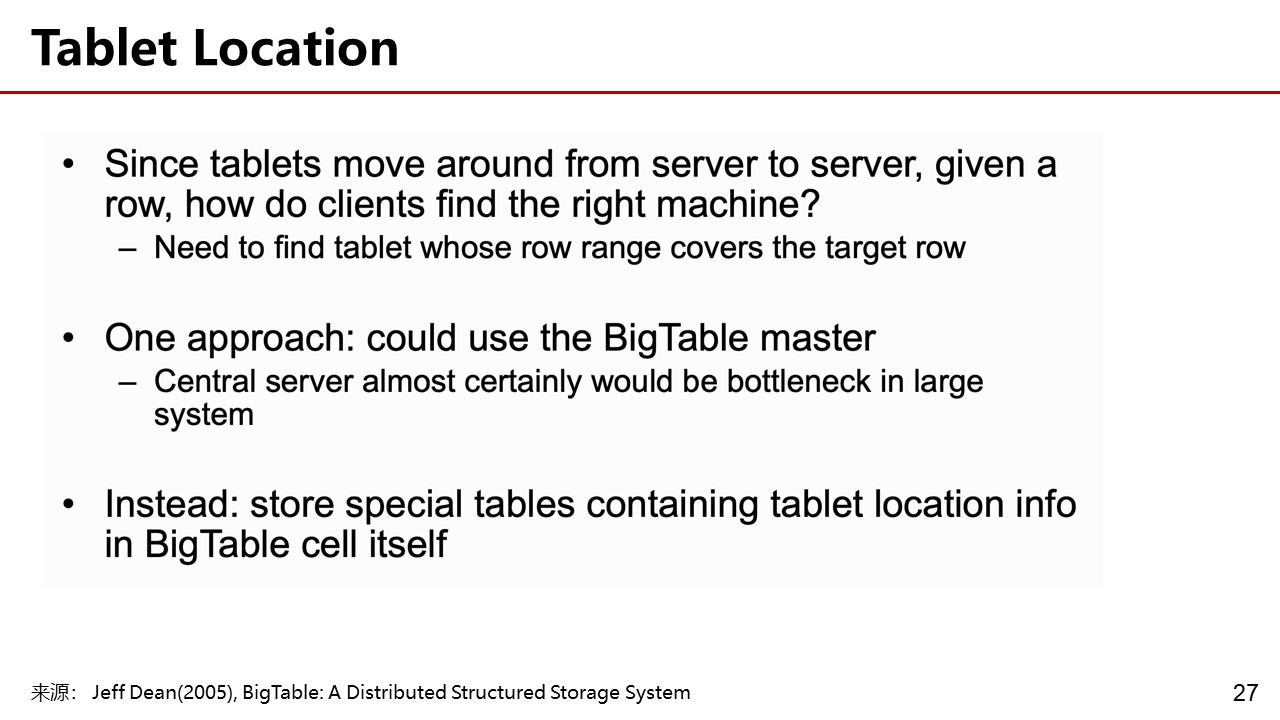 Tablet Location

• Since tablets move around from server to server, given a row, how do clients find the right machine?
– Need to find tablet whose row range covers the target row

• One approach: could use the BigTable master
– Central server almost certainly would be bottleneck in large system

• Instead: store special tables containing tablet location info in BigTable cell itself

来源： Jeff Dean(2005), BigTable: A Distributed Structured Storage System

27